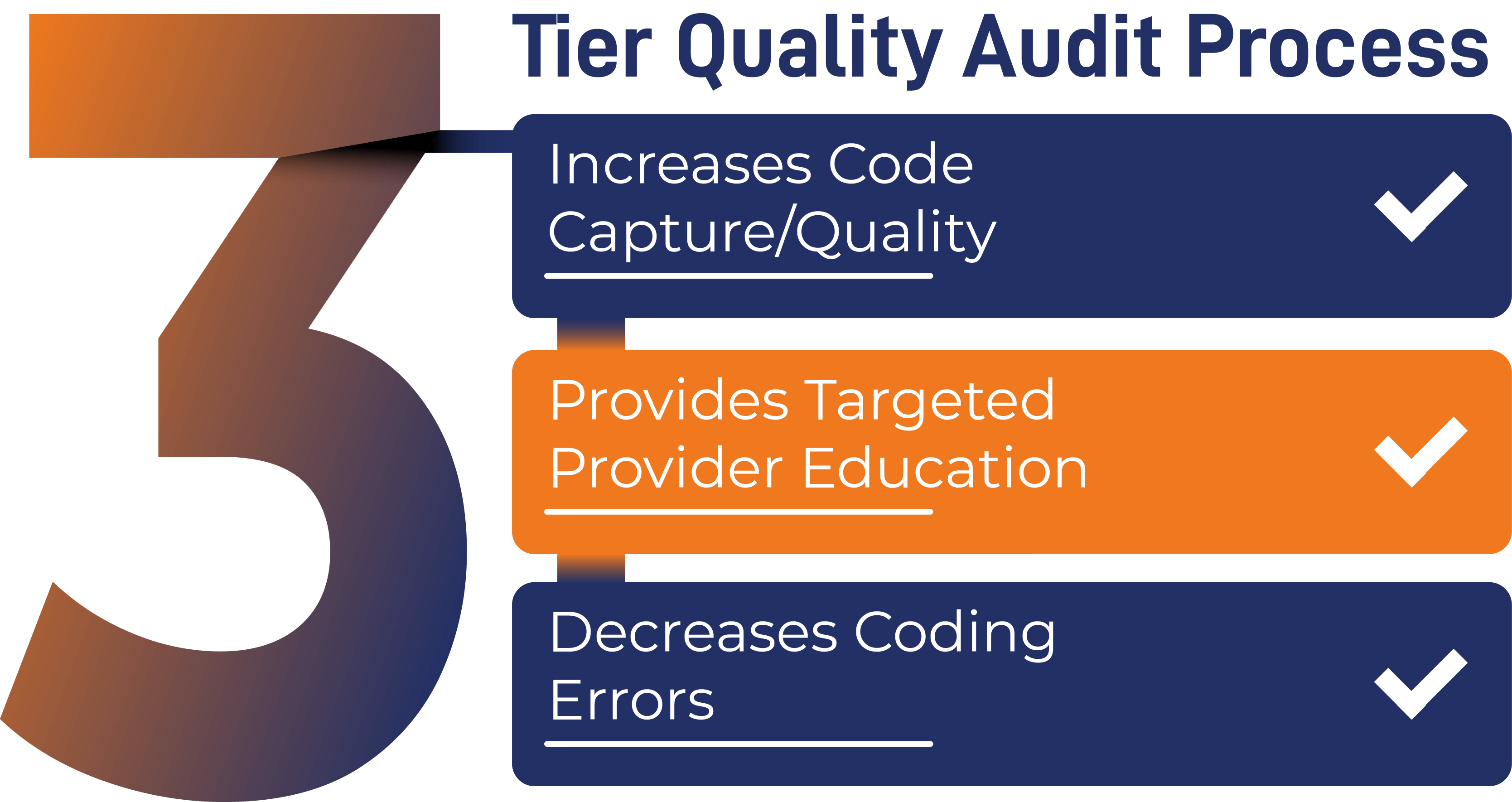 3 Tier Quality Audit Process

Increases Code Capture/Quality

Provides Targeted Provider Education

Decreases Coding Errors